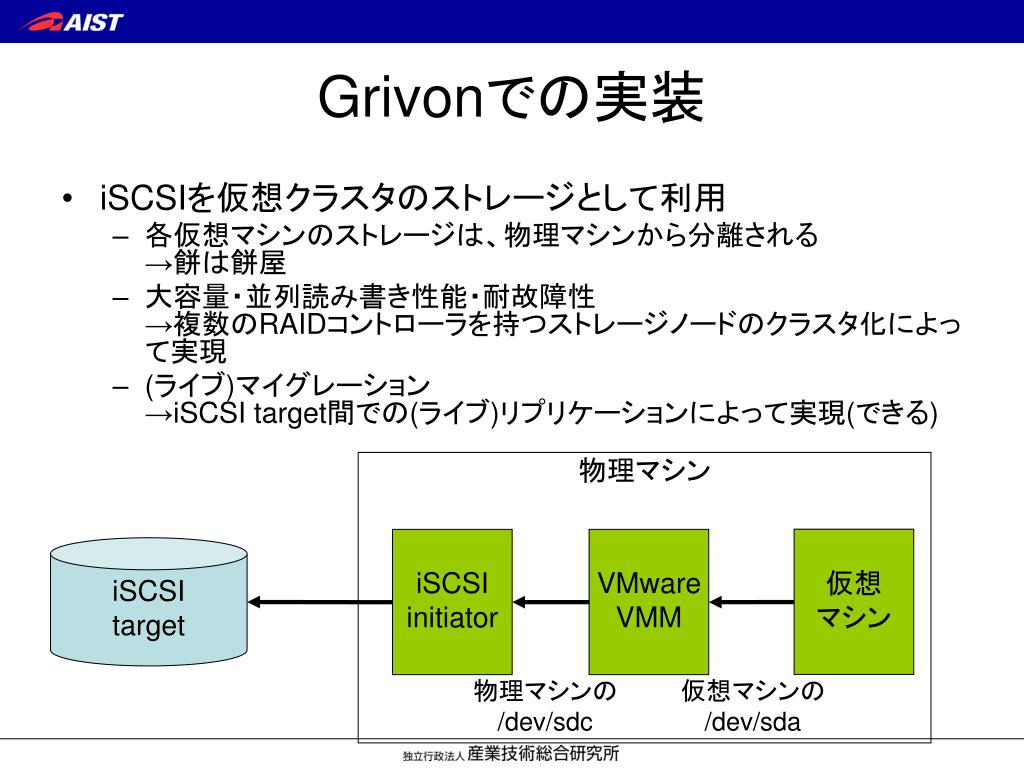 AIST

Grivonでの実装

• iSCSIを仮想クラスタのストレージとして利用
– 各仮想マシンのストレージは、物理マシンから分離される
→餅は餅屋
– 大容量・並列読み書き性能・耐故障性
→複数のRAIDコントローラを持つストレージノードのクラスタ化によって実現
– (ライブ)マイグレーション
→iSCSI target間での(ライブ)リプリケーションによって実現(できる)

物理マシン

iSCSI target

iSCSI initiator

VMware VMM

仮想マシン

物理マシンの /dev/sdc

仮想マシンの /dev/sda

独立行政法人 産業技術総合研究所